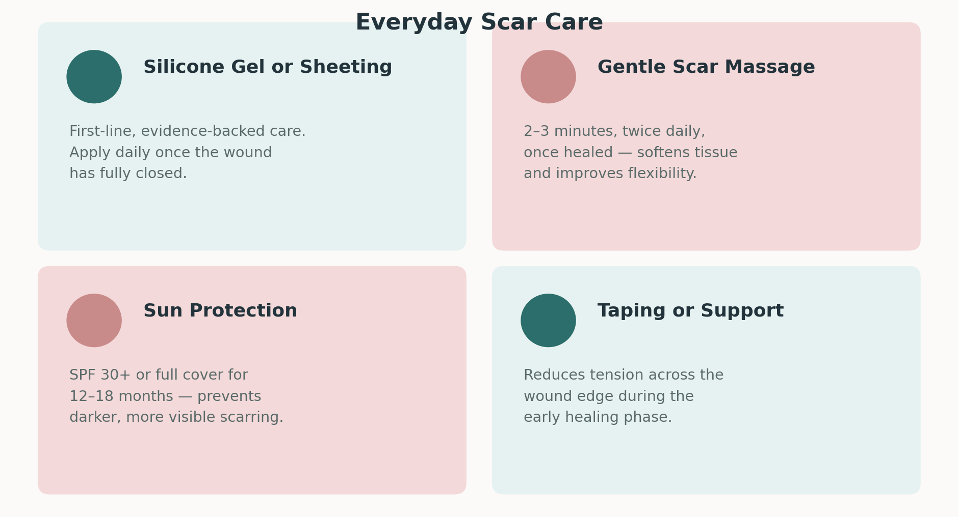 Everyday Scar Care

Silicone Gel or Sheeting

First-line, evidence-backed care. Apply daily once the wound has fully closed.

Gentle Scar Massage

2–3 minutes, twice daily, once healed — softens tissue and improves flexibility.

Sun Protection

SPF 30+ or full cover for 12–18 months — prevents darker, more visible scarring.

Taping or Support

Reduces tension across the wound edge during the early healing phase.